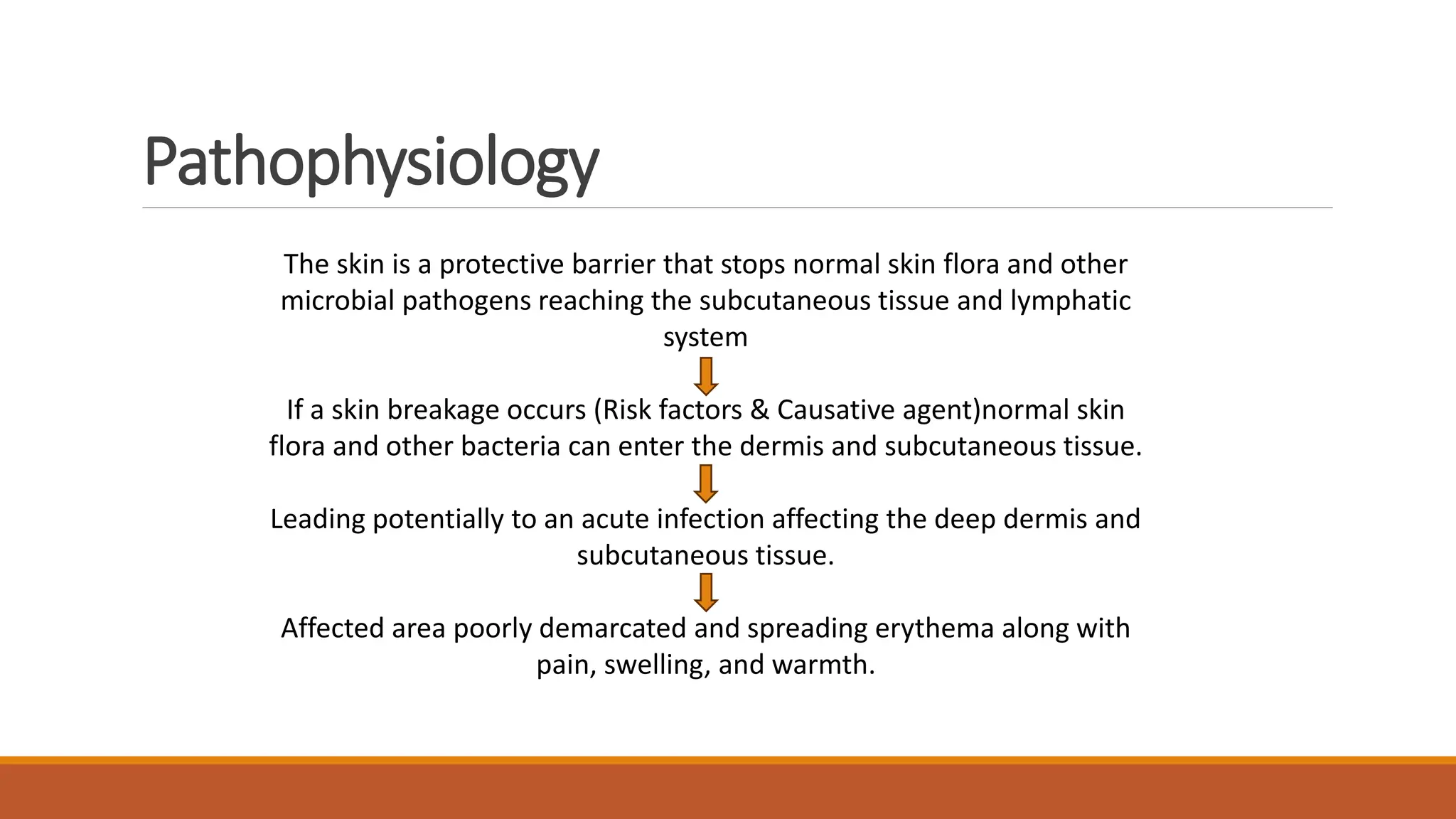 Pathophysiology

The skin is a protective barrier that stops normal skin flora and other microbial pathogens reaching the subcutaneous tissue and lymphatic system

If a skin breakage occurs (Risk factors & Causative agent)normal skin flora and other bacteria can enter the dermis and subcutaneous tissue.

Leading potentially to an acute infection affecting the deep dermis and subcutaneous tissue.

Affected area poorly demarcated and spreading erythema along with pain, swelling, and warmth.